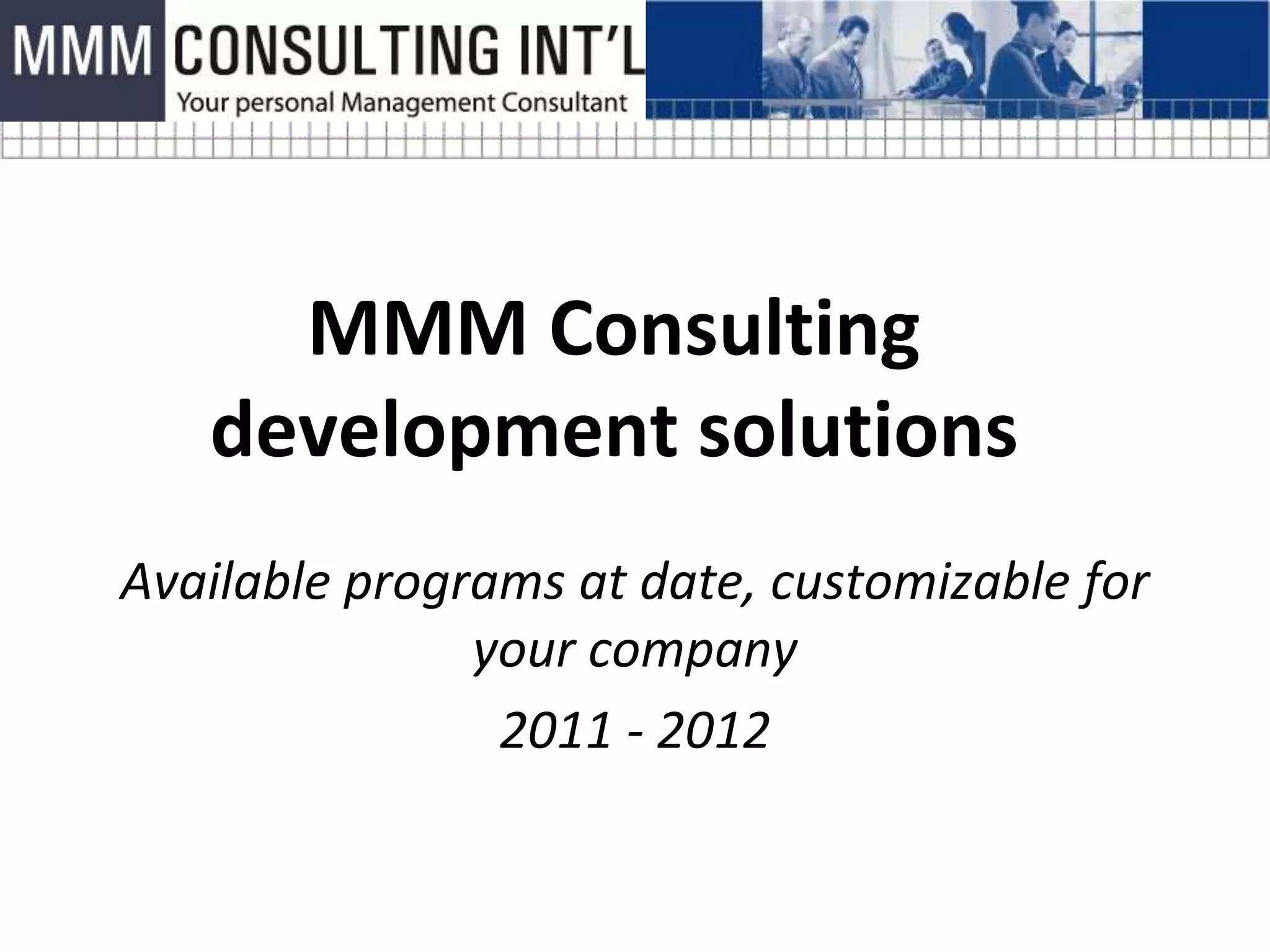 MMM CONSULTING INT'L
Your personal Management Consultant

MMM Consulting development solutions

Available programs at date, customizable for your company

2011 - 2012